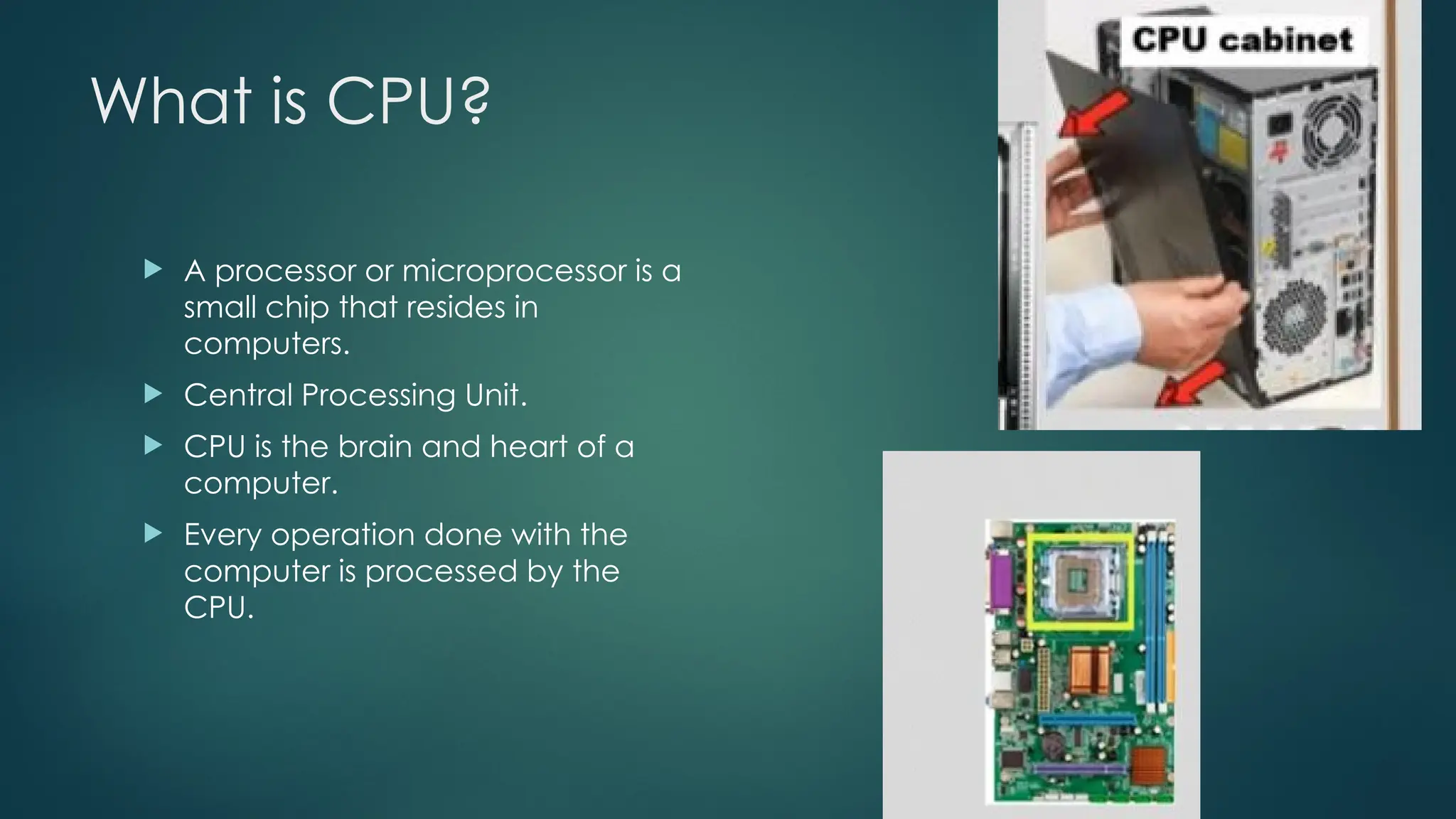 What is CPU?

A processor or microprocessor is a small chip that resides in computers.

Central Processing Unit.

CPU is the brain and heart of a computer.

Every operation done with the computer is processed by the CPU.

CPU cabinet